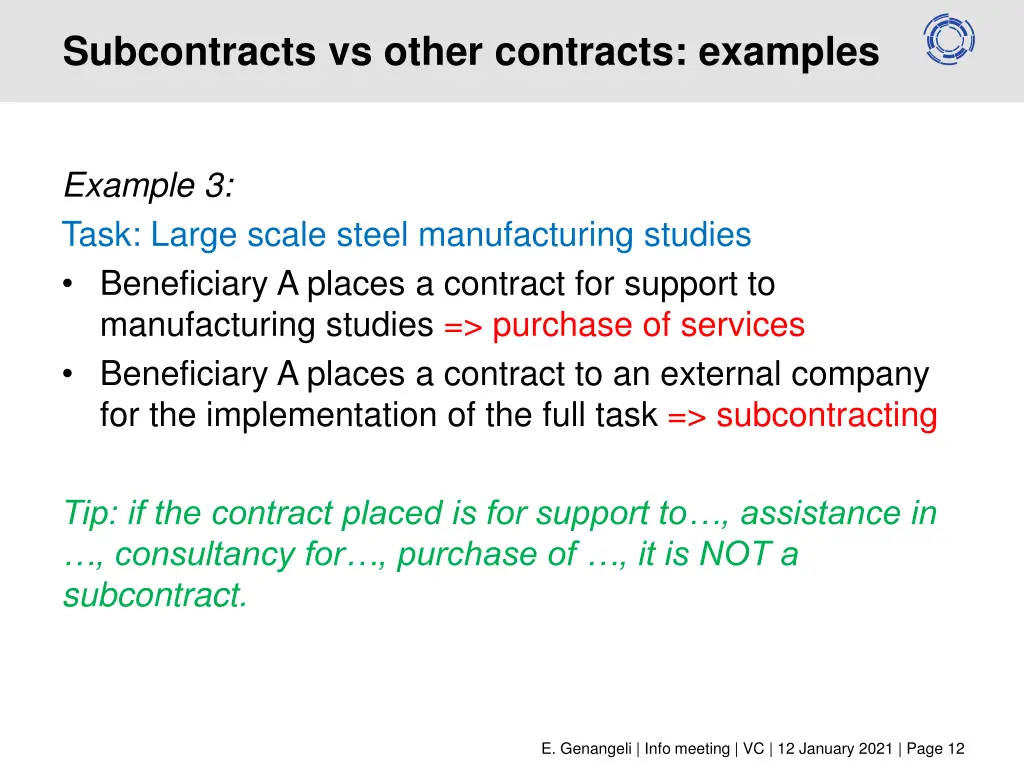 Subcontracts vs other contracts: examples

Example 3:
Task: Large scale steel manufacturing studies
• Beneficiary A places a contract for support to manufacturing studies => purchase of services
• Beneficiary A places a contract to an external company for the implementation of the full task => subcontracting

Tip: if the contract placed is for support to…, assistance in …, consultancy for…, purchase of …, it is NOT a subcontract.

E. Genangeli | Info meeting | VC | 12 January 2021 | Page 12